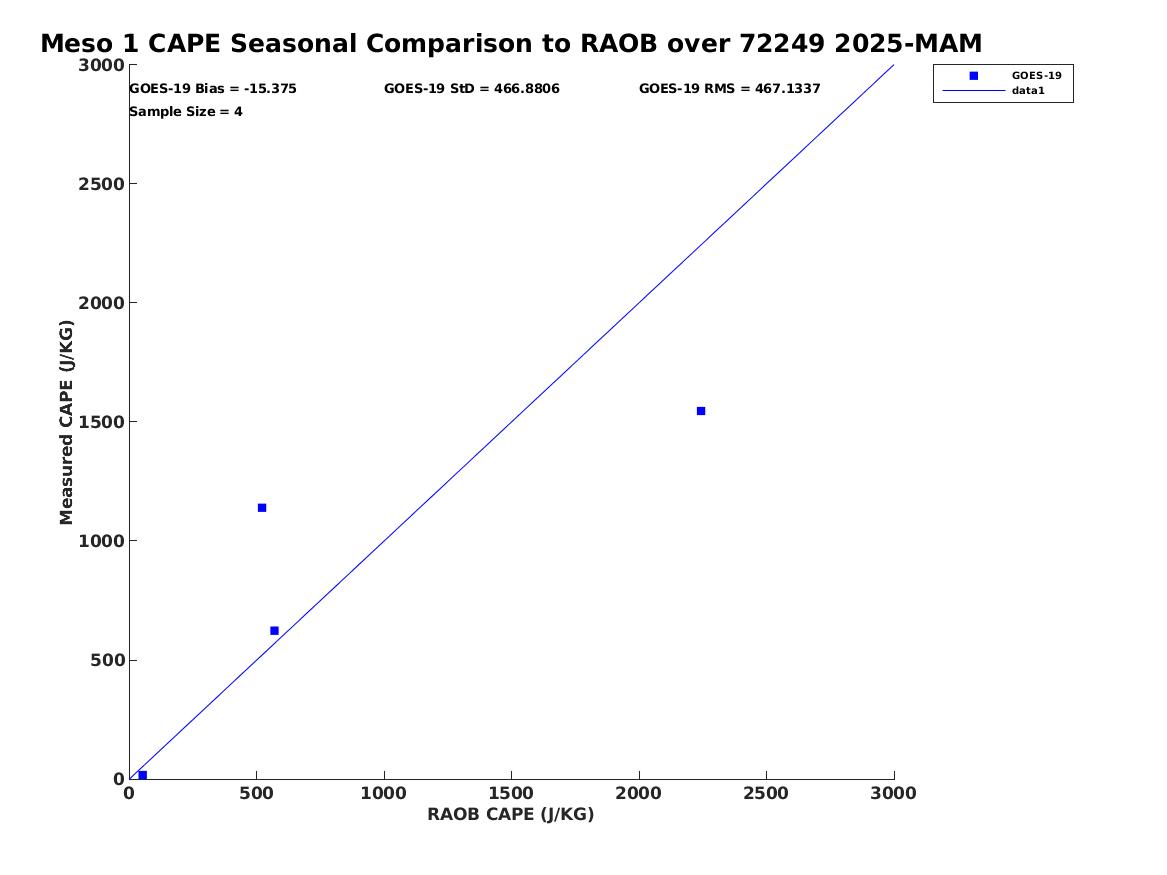 Meso 1 CAPE Seasonal Comparison to RAOB over 72249 2025-MAM

GOES-19 Bias = -15.375

GOES-19 StD = 466.8806

GOES-19 RMS = 467.1337

Sample Size = 4

GOES-19
data1

Measured CAPE (J/KG)

3000
2500
2000
1500
1000
500
0

0
500
1000
1500
2000
2500
3000

RAOB CAPE (J/KG)